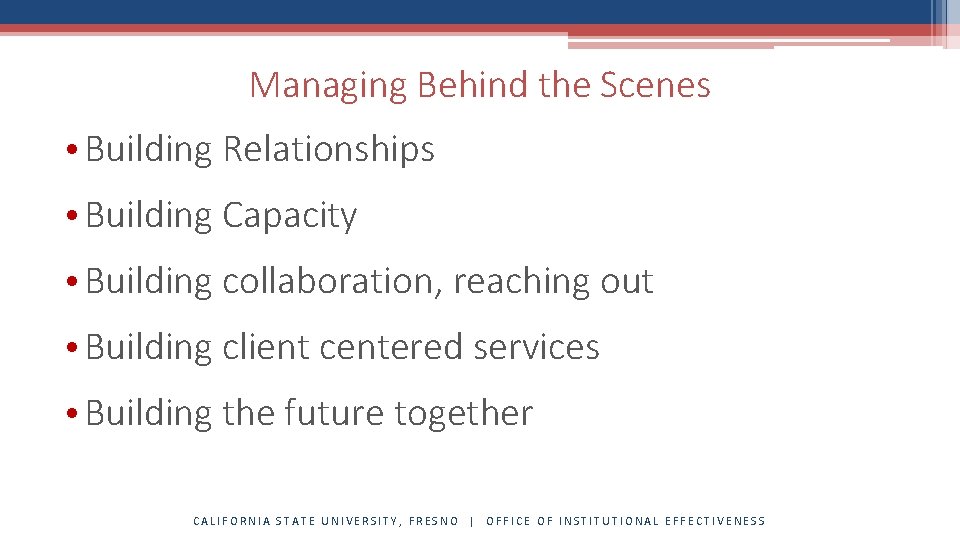 Managing Behind the Scenes

• Building Relationships

• Building Capacity

• Building collaboration, reaching out

• Building client centered services

• Building the future together

CALIFORNIA STATE UNIVERSITY, FRESNO | OFFICE OF INSTITUTIONAL EFFECTIVENESS